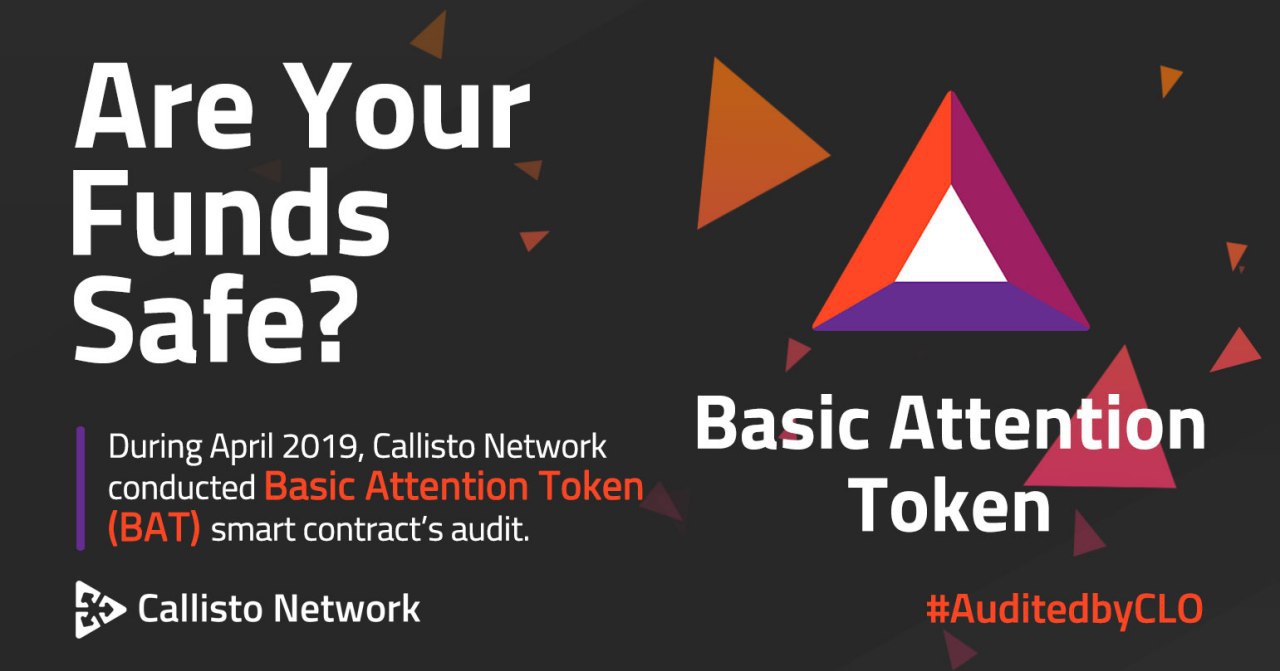 Are Your Funds Safe?

During April 2019, Callisto Network conducted Basic Attention Token (BAT) smart contract's audit.

Callisto Network

Basic Attention Token

#AuditedbyCLO